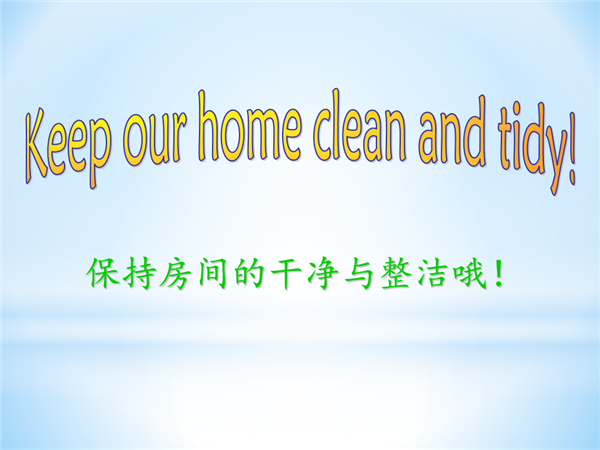 Keep our home clean and tidy!

保持房间的干净与整洁哦！